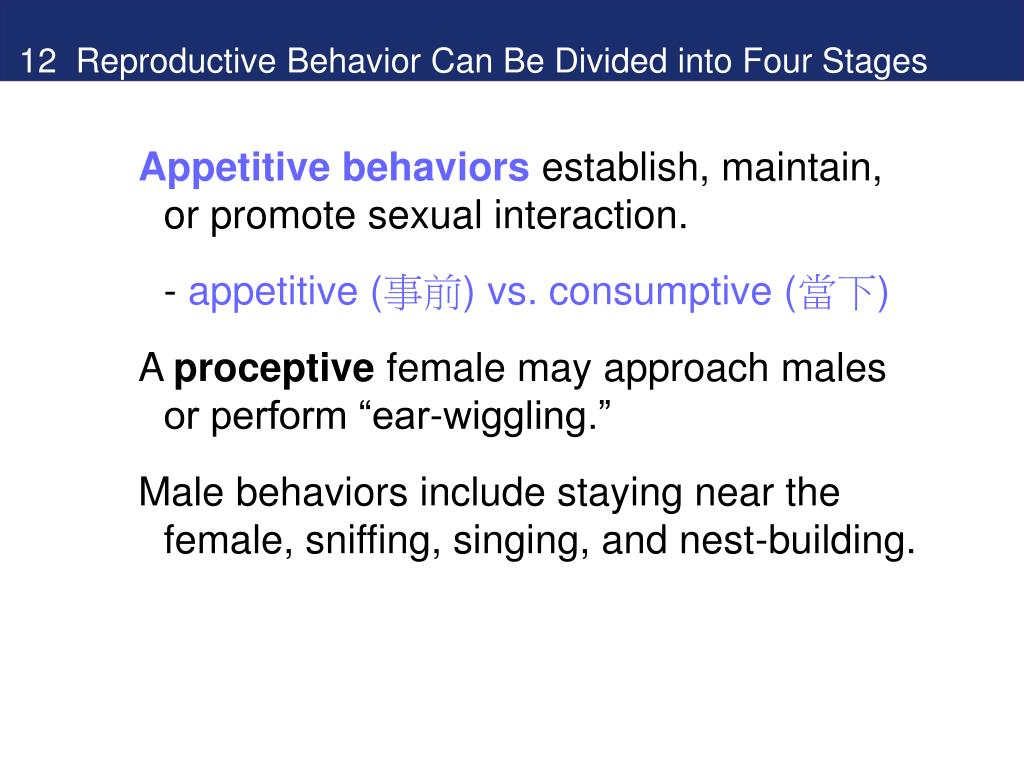 12 Reproductive Behavior Can Be Divided into Four Stages

Appetitive behaviors establish, maintain, or promote sexual interaction.

- appetitive (事前) vs. consumptive (當下)

A proceptive female may approach males or perform “ear-wiggling.”

Male behaviors include staying near the female, sniffing, singing, and nest-building.